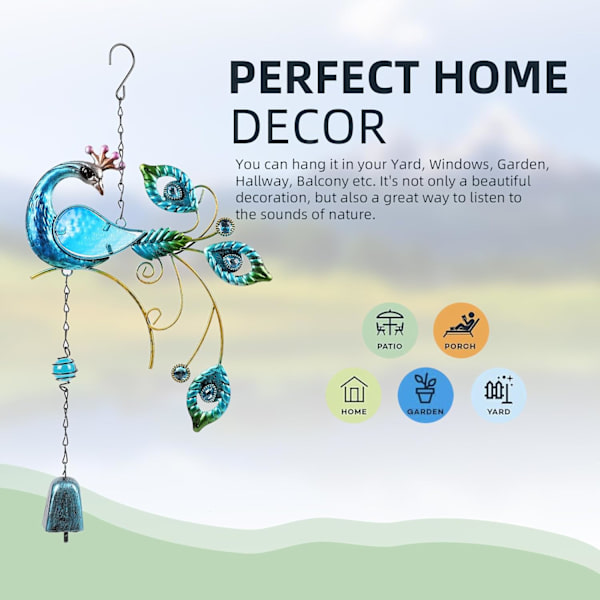 PERFECT HOME
DECOR

You can hang it in your Yard, Windows, Garden, Hallway, Balcony etc. It's not only a beautiful decoration, but also a great way to listen to the sounds of nature.

PATIO
PORCH
HOME
GARDEN
YARD